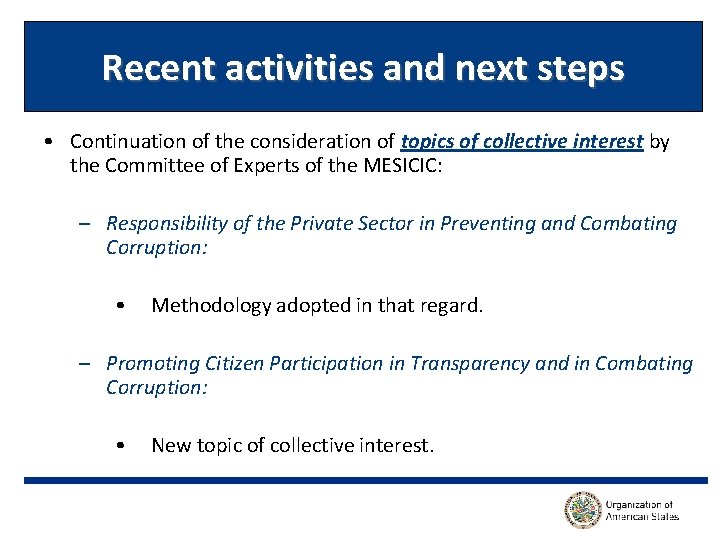 Recent activities and next steps

• Continuation of the consideration of topics of collective interest by the Committee of Experts of the MESICIC:

– Responsibility of the Private Sector in Preventing and Combating Corruption:

• Methodology adopted in that regard.

– Promoting Citizen Participation in Transparency and in Combating Corruption:

• New topic of collective interest.

Organization of American States